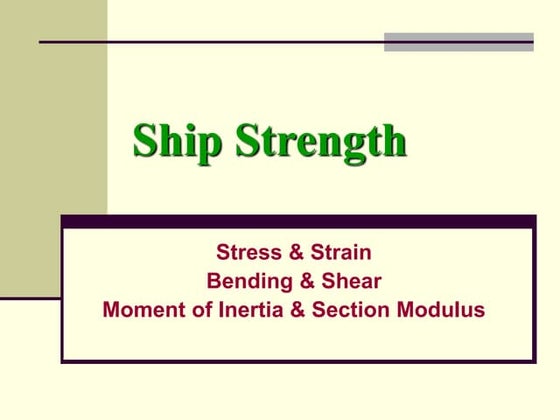 Ship Strength

Stress & Strain
Bending & Shear
Moment of Inertia & Section Modulus